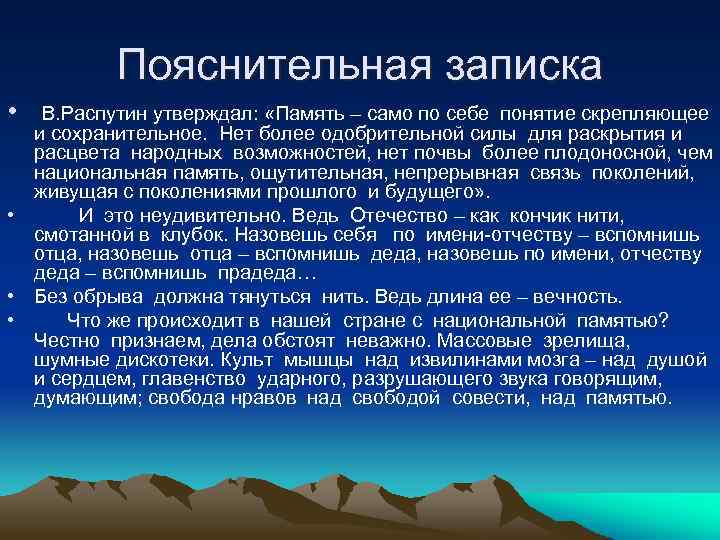 Пояснительная записка

• В.Распутин утверждал: «Память – само по себе понятие скрепляющее и сохранительное. Нет более одобрительной силы для раскрытия и расцвета народных возможностей, нет почвы более плодоносной, чем национальная память, ощутительная, непрерывная связь поколений, живущая с поколениями прошлого и будущего».

• И это неудивительно. Ведь Отечество – как кончик нити, смотанной в клубок. Назовешь себя по имени-отчеству – вспомнишь отца, назовешь отца – вспомнишь деда, назовешь по имени, отчеству деда – вспомнишь прадеда…

• Без обрыва должна тянуться нить. Ведь длина ее – вечность.

• Что же происходит в нашей стране с национальной памятью? Честно признаем, дела обстоят неважно. Массовые зрелища, шумные дискотеки. Культ мышцы над извилинами мозга – над душой и сердцем, главенство ударного, разрушающего звука говорящим, думающим; свобода нравов над свободой совести, над памятью.